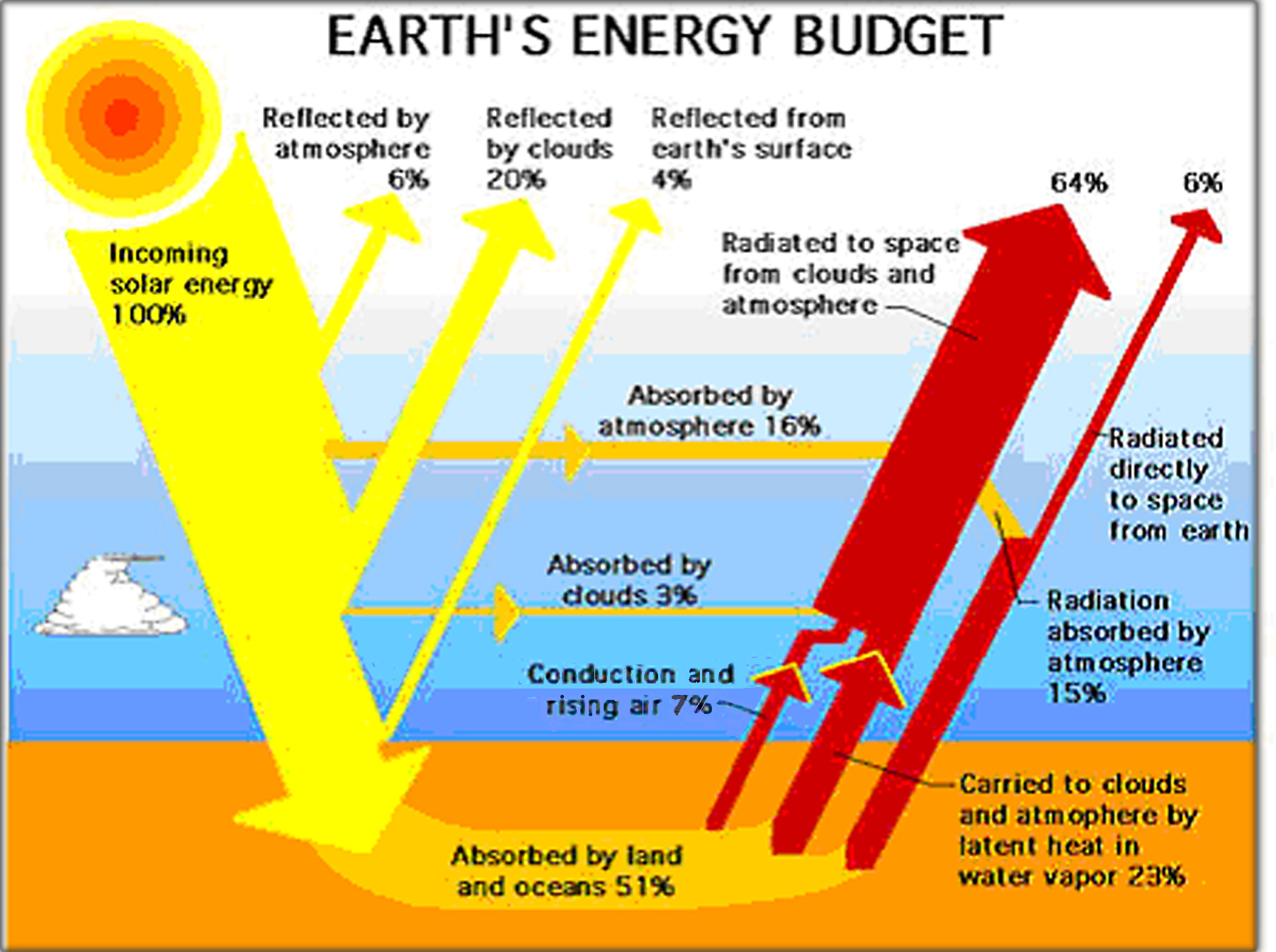 EARTH'S ENERGY BUDGET

Reflected by atmosphere 6%

Reflected by clouds 20%

Reflected from earth's surface 4%

64%

6%

Incoming solar energy 100%

Radiated to space from clouds and atmosphere

Absorbed by atmosphere 16%

Radiated directly to space from earth

Absorbed by clouds 3%

Radiation absorbed by atmosphere 15%

Conduction and rising air 7%

Carried to clouds and atmophere by latent heat in water vapor 23%

Absorbed by land and oceans 51%